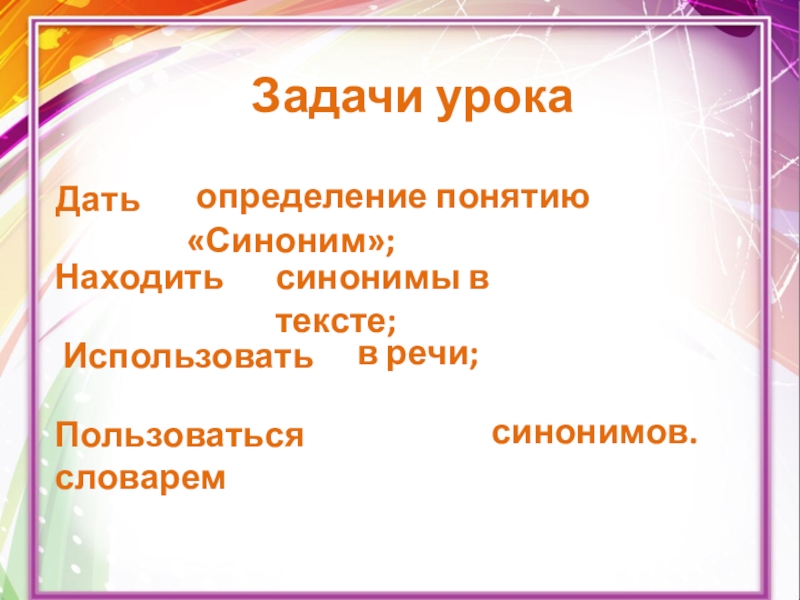 Задачи урока

Дать определение понятию «Синоним»;

Находить синонимы в тексте;

Использовать в речи;

Пользоваться словарем синонимов.